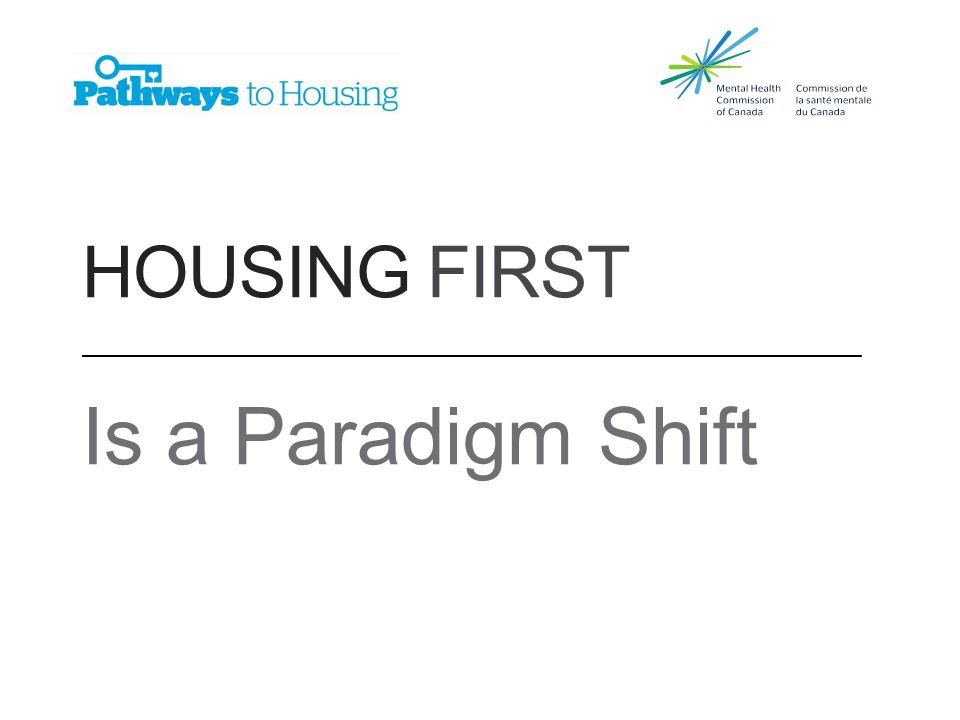 Pathways to Housing

Mental Health Commission of Canada

Commission de la santé mentale du Canada

HOUSING FIRST

Is a Paradigm Shift